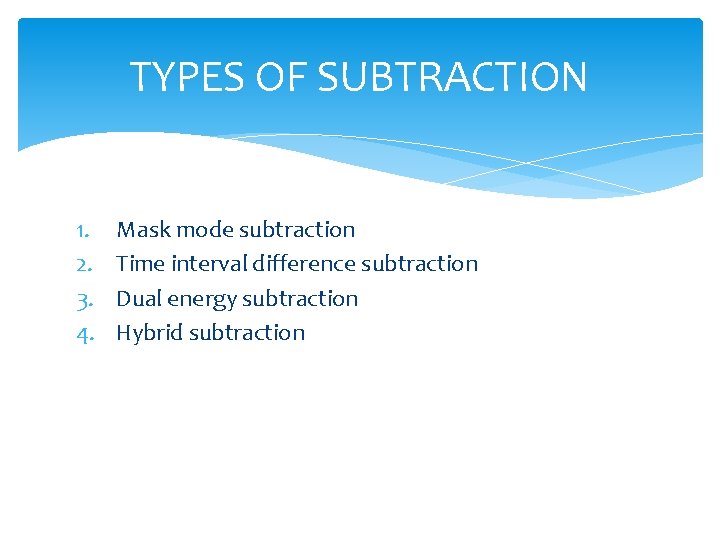 TYPES OF SUBTRACTION

1. Mask mode subtraction
2. Time interval difference subtraction
3. Dual energy subtraction
4. Hybrid subtraction